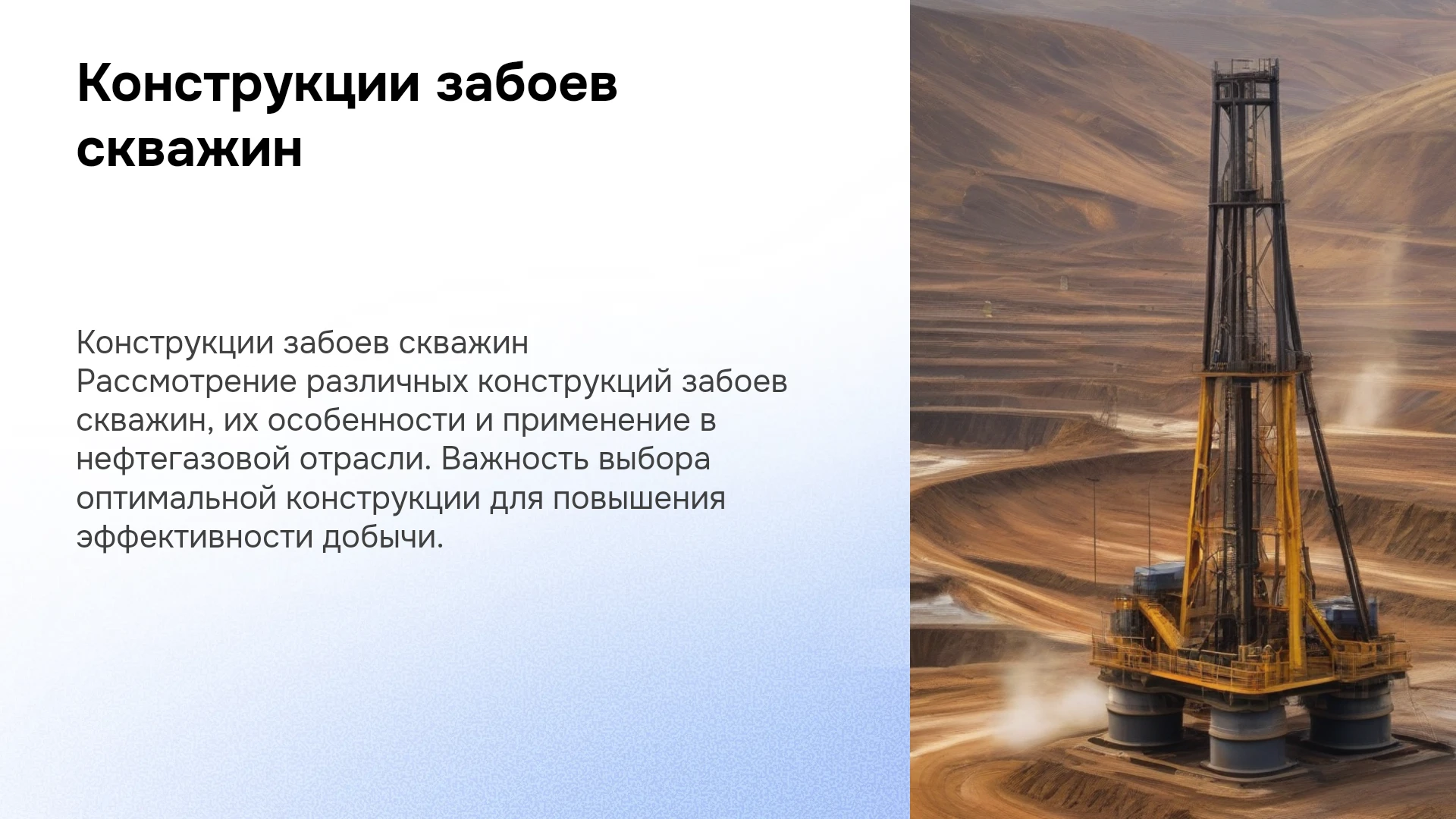 Конструкции забоев скважин

Конструкции забоев скважин
Рассмотрение различных конструкций забоев скважин, их особенности и применение в нефтегазовой отрасли. Важность выбора оптимальной конструкции для повышения эффективности добычи.